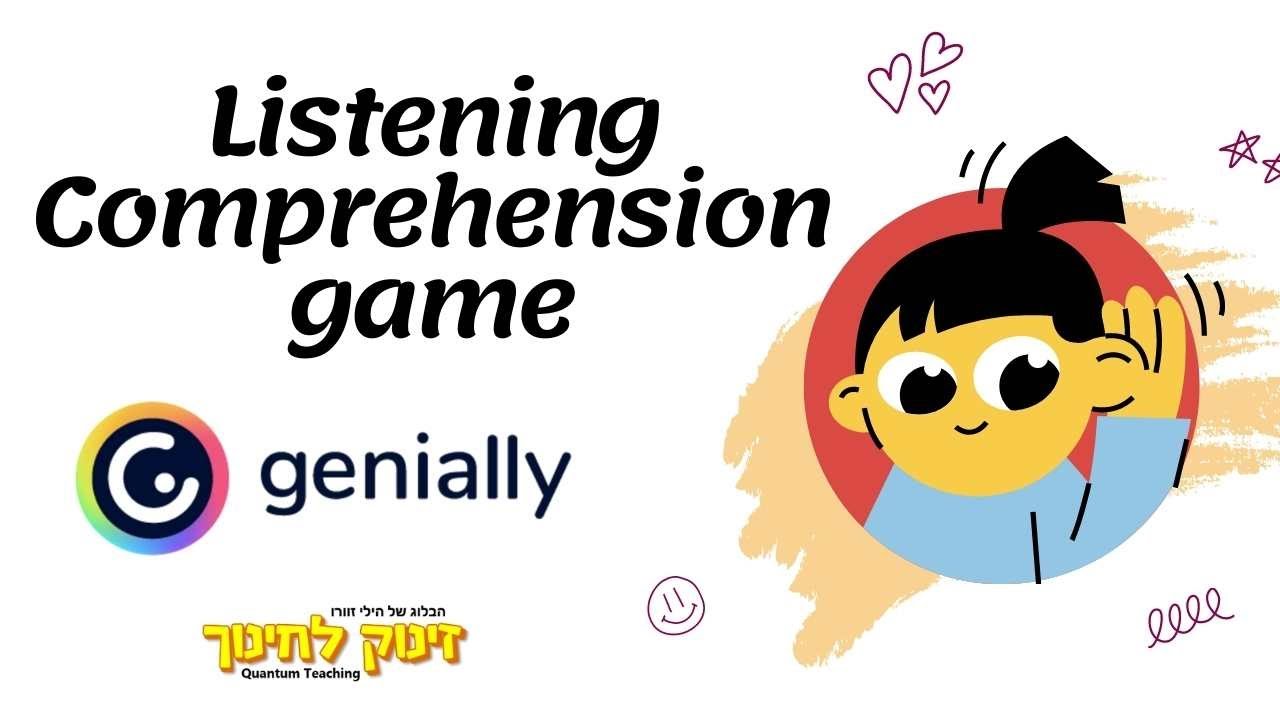 Listening Comprehension game

genially

הבלוג של הילי זוורו
זינוק לחינוך
Quantum Teaching